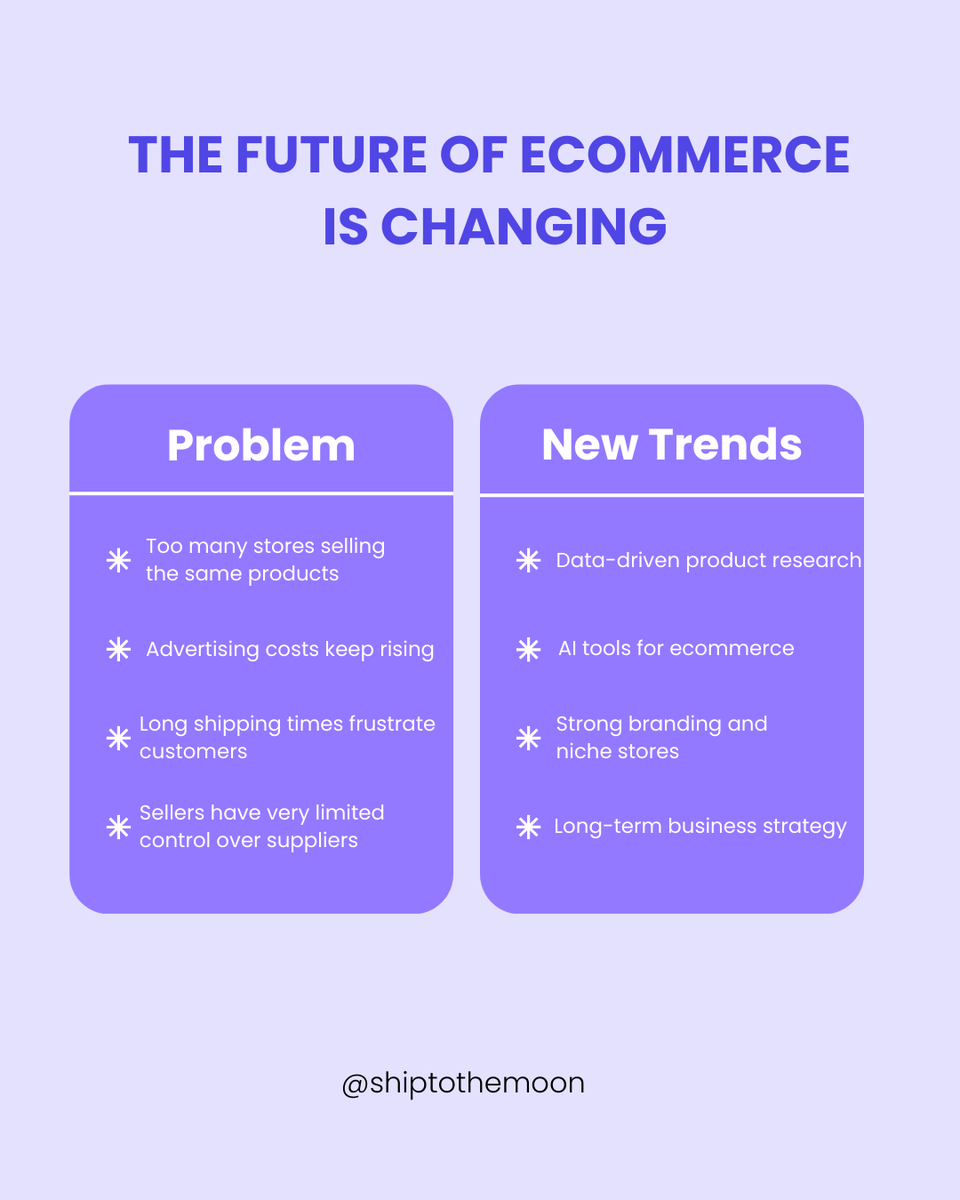 THE FUTURE OF ECOMMERCE IS CHANGING

Problem

Too many stores selling the same products

Advertising costs keep rising

Long shipping times frustrate customers

Sellers have very limited control over suppliers

New Trends

Data-driven product research

AI tools for ecommerce

Strong branding and niche stores

Long-term business strategy

@shiptothemoon